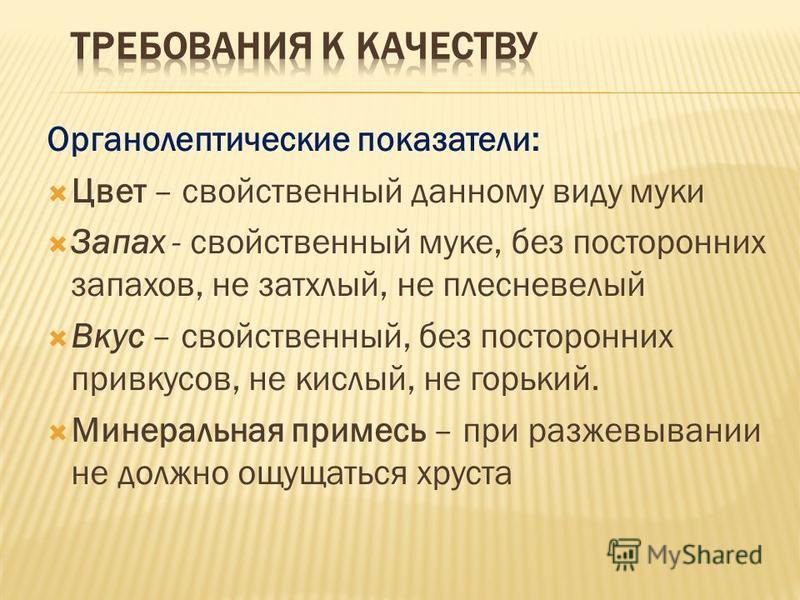 ТРЕБОВАНИЯ К КАЧЕСТВУ

Органолептические показатели:

Цвет – свойственный данному виду муки

Запах - свойственный муке, без посторонних запахов, не затхлый, не плесневелый

Вкус – свойственный, без посторонних привкусов, не кислый, не горький.

Минеральная примесь – при разжевывании не должно ощущаться хруста

MyShared